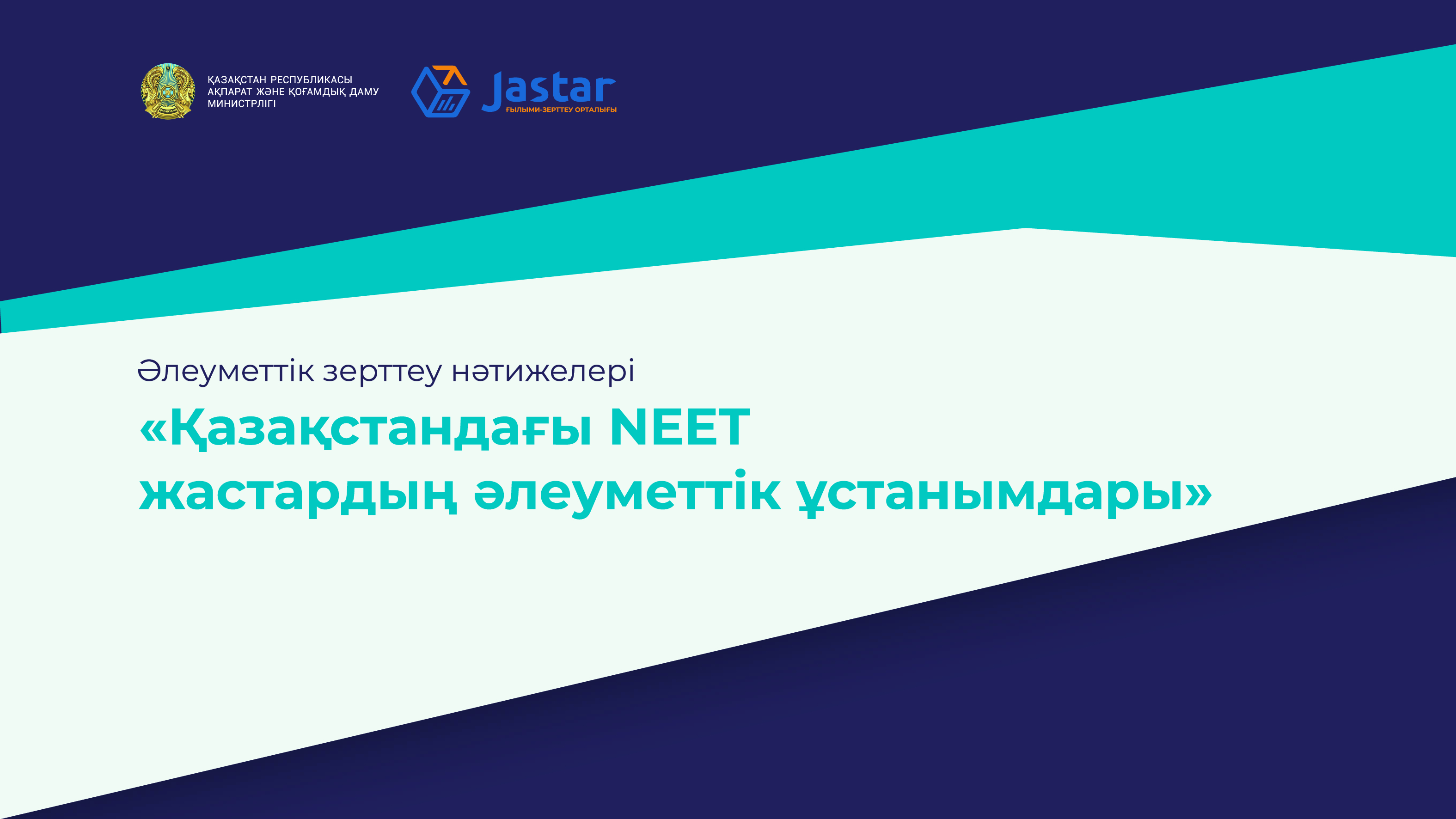 ҚАЗАҚСТАН РЕСПУБЛИКАСЫ
АҚПАРАТ ЖӘНЕ ҚОҒАМДЫҚ ДАМУ
МИНИСТРЛІГІ

Jastar
ҒЫЛЫМИ-ЗЕРТТЕУ ОРТАЛЫҒЫ

Әлеуметтік зерттеу нәтижелері
«Қазақстандағы NEET жастардың әлеуметтік ұстанымдары»